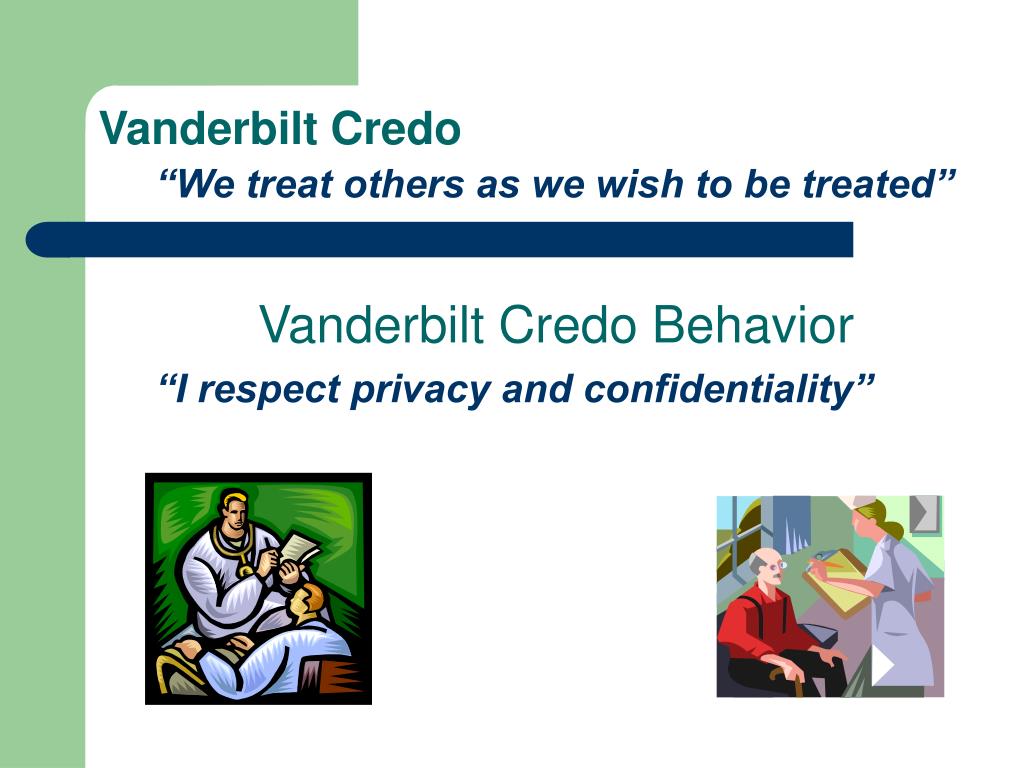 Vanderbilt Credo

“We treat others as we wish to be treated”

Vanderbilt Credo Behavior

“I respect privacy and confidentiality”